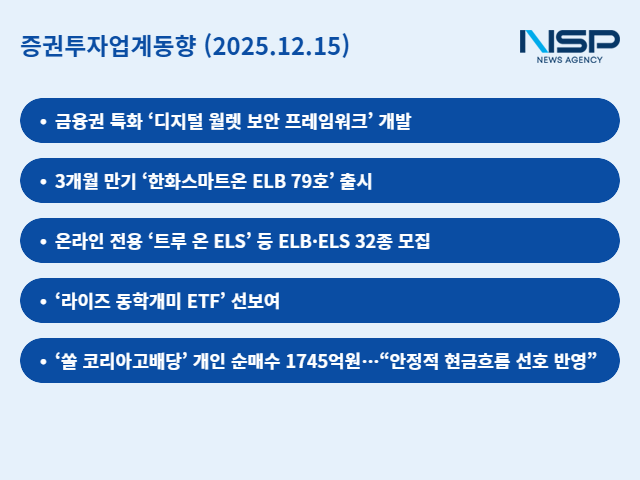 증권투자업계동향 (2025.12.15)

NSP
NEWS AGENCY

• 금융권 특화 ‘디지털 월렛 보안 프레임워크’ 개발

• 3개월 만기 ‘한화스마트온 ELB 79호’ 출시

• 온라인 전용 ‘트루 온 ELS’ 등 ELB·ELS 32종 모집

• ‘라이즈 동학개미 ETF’ 선보여

• ‘쏠 코리아고배당’ 개인 순매수 1745억원…“안정적 현금흐름 선호 반영”